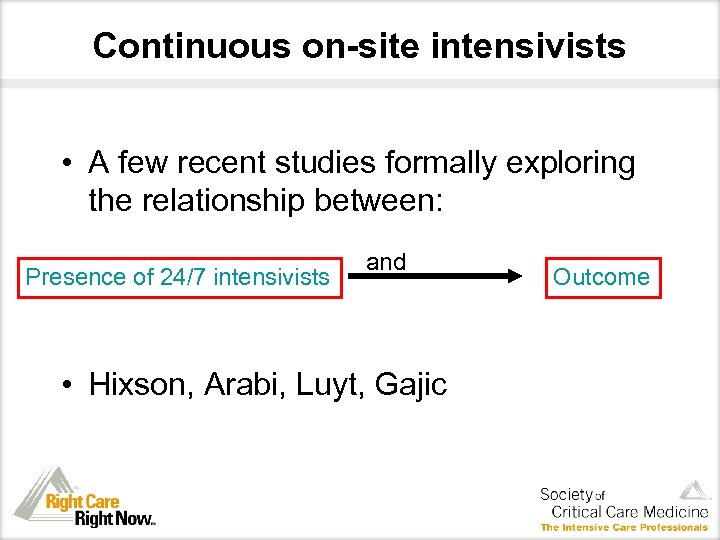 Continuous on-site intensivists

• A few recent studies formally exploring the relationship between:

Presence of 24/7 intensivists

and

Outcome

• Hixson, Arabi, Luyt, Gajic

Right Care Right Now™

Society of Critical Care Medicine
The Intensive Care Professionals